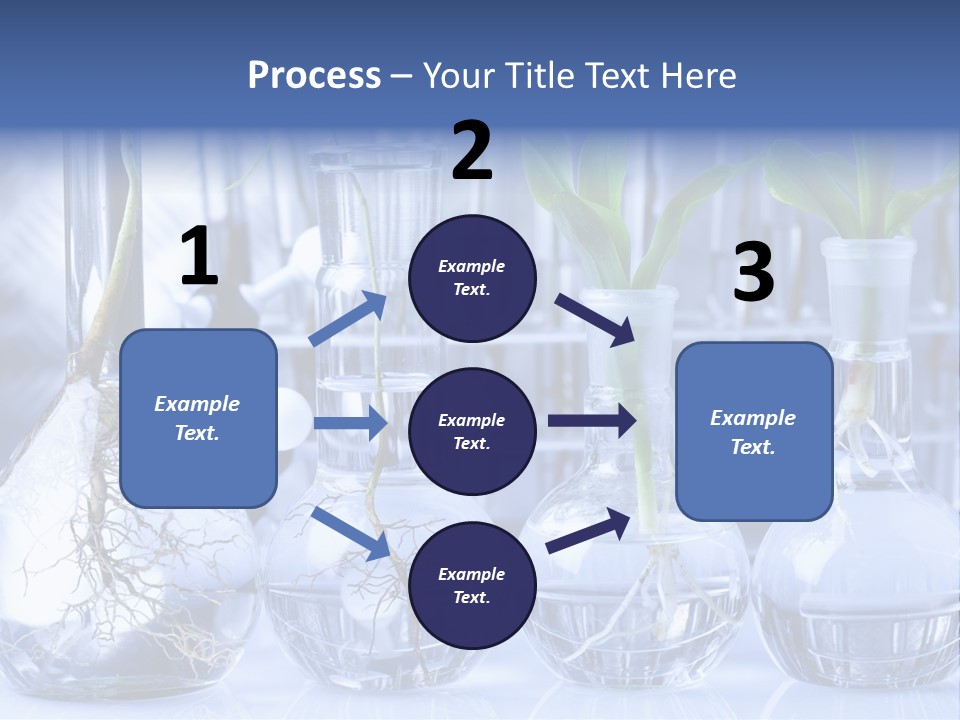 Process – Your Title Text Here

1

Example Text.

2

Example Text.

Example Text.

Example Text.

3

Example Text.